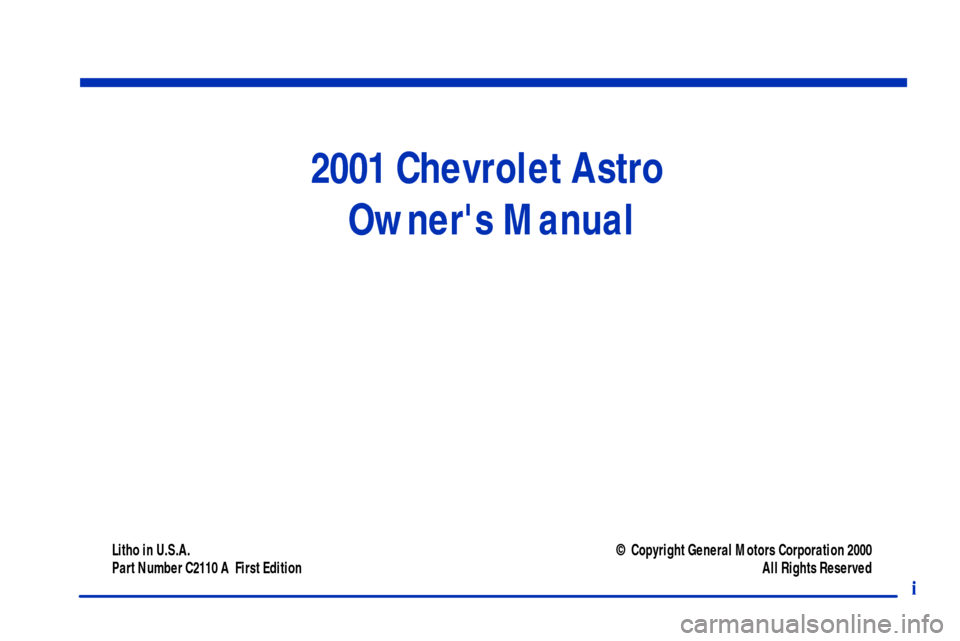 2001 Chevrolet Astro
Owner's Manual

Litho in U.S.A.
Part Number C2110 A First Edition

© Copyright General Motors Corporation 2000
All Rights Reserved

i

carmanualsonline.info